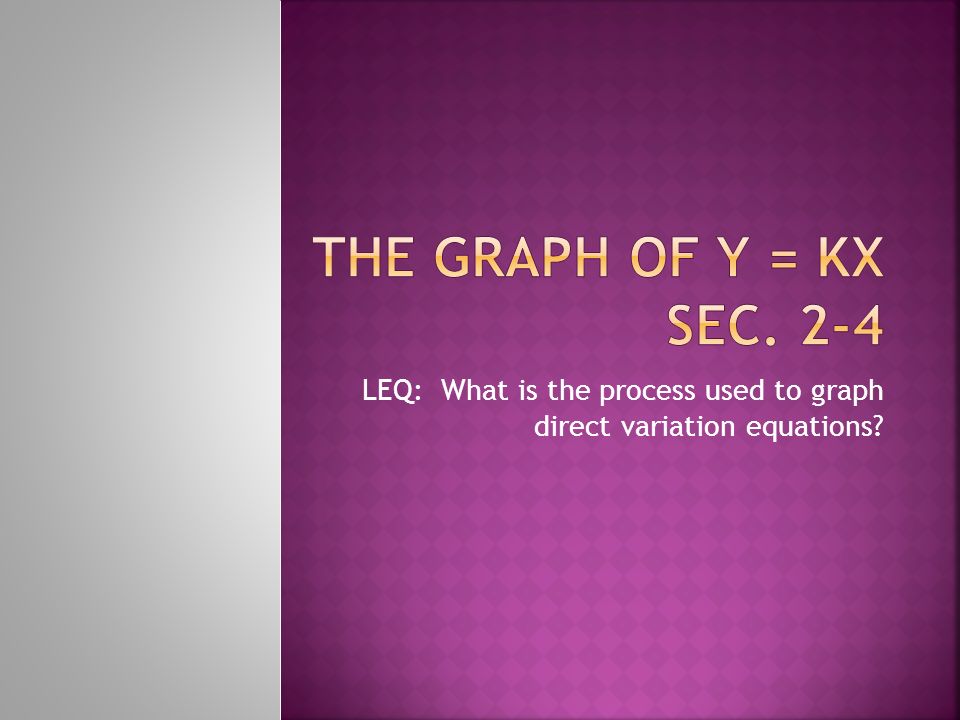 THE GRAPH OF Y = KX
SEC. 2-4

LEQ: What is the process used to graph direct variation equations?